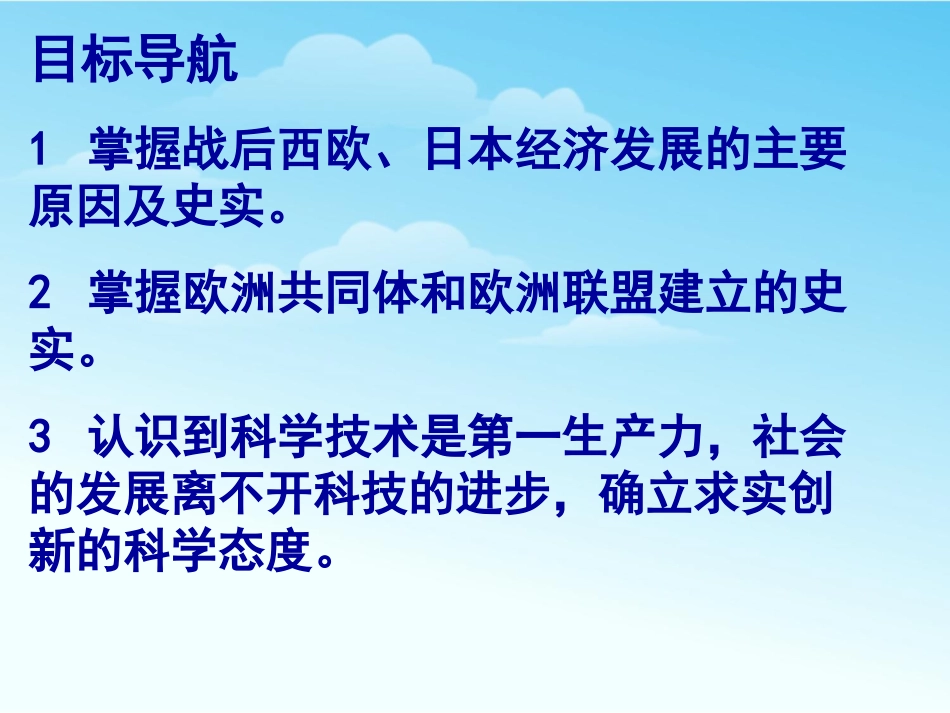 目标导航

1 掌握战后西欧、日本经济发展的主要原因及史实。

2 掌握欧洲共同体和欧洲联盟建立的史实。

3 认识到科学技术是第一生产力，社会的发展离不开科技的进步，确立求实创新的科学态度。